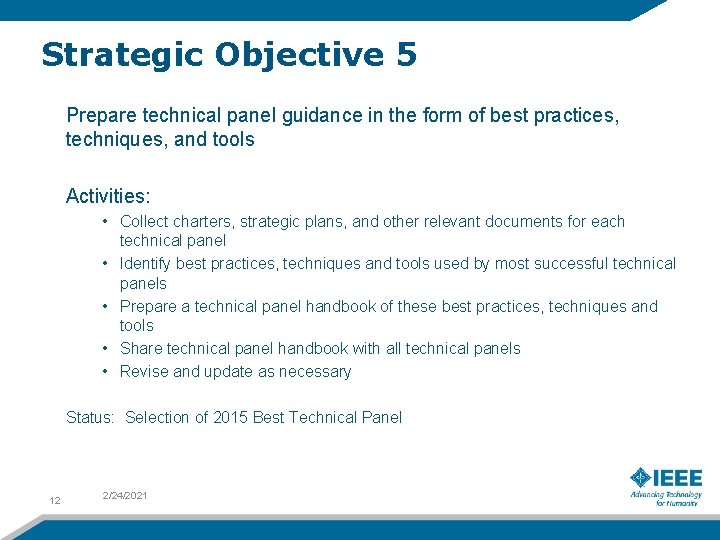 Strategic Objective 5

Prepare technical panel guidance in the form of best practices, techniques, and tools

Activities:

• Collect charters, strategic plans, and other relevant documents for each technical panel
• Identify best practices, techniques and tools used by most successful technical panels
• Prepare a technical panel handbook of these best practices, techniques and tools
• Share technical panel handbook with all technical panels
• Revise and update as necessary

Status: Selection of 2015 Best Technical Panel

12

2/24/2021

IEEE
Advancing Technology for Humanity